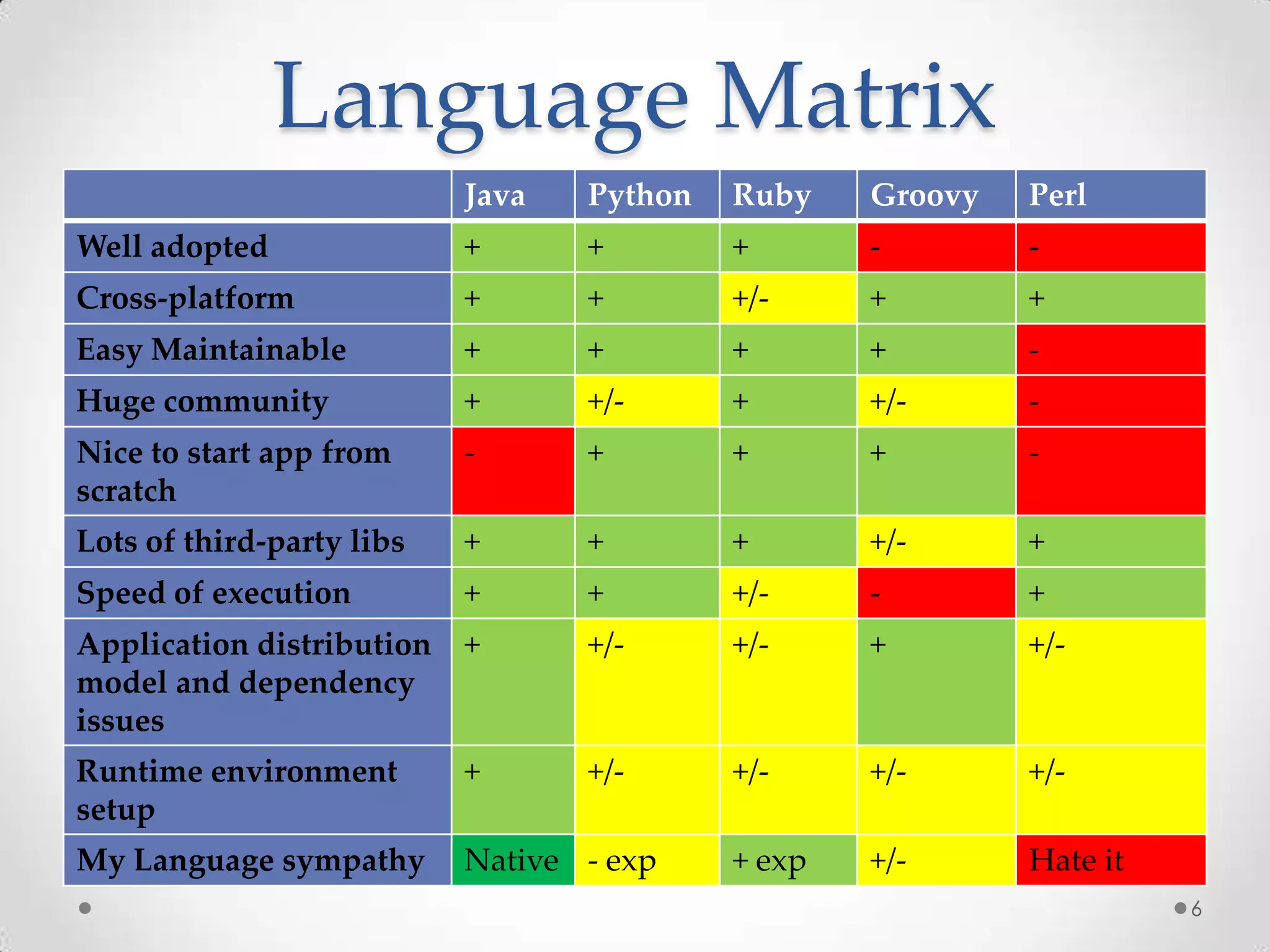 Language Matrix

| | Java | Python | Ruby | Groovy | Perl |
|---|---|---|---|---|---|
| Well adopted | + | + | + | - | - |
| Cross-platform | + | + | +/- | + | + |
| Easy Maintainable | + | + | + | + | - |
| Huge community | + | +/- | + | +/- | - |
| Nice to start app from scratch | - | + | + | + | - |
| Lots of third-party libs | + | + | + | +/- | + |
| Speed of execution | + | + | +/- | - | + |
| Application distribution model and dependency issues | + | +/- | +/- | + | +/- |
| Runtime environment setup | + | +/- | +/- | +/- | +/- |
| My Language sympathy | Native | - exp | + exp | +/- | Hate it |

6